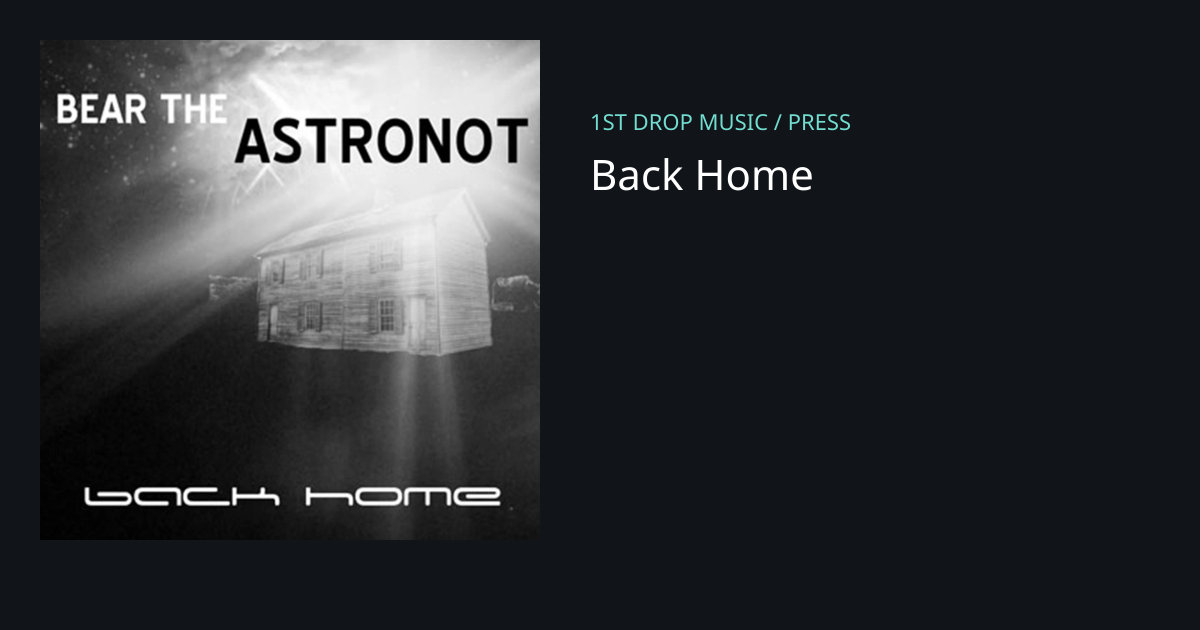 BEAR THE
ASTRONOT

back home

1ST DROP MUSIC / PRESS

Back Home